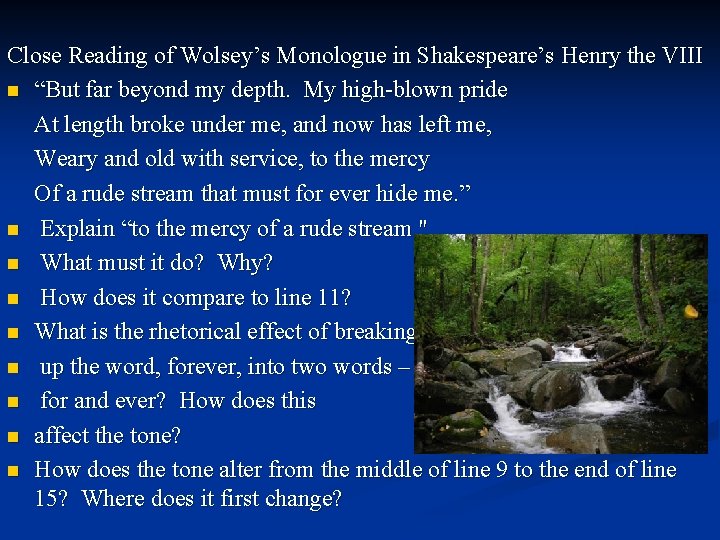 Close Reading of Wolsey's Monologue in Shakespeare's Henry the VIII

- "But far beyond my depth. My high-blown pride
At length broke under me, and now has left me,
Weary and old with service, to the mercy
Of a rude stream that must for ever hide me."
- Explain "to the mercy of a rude stream "
- What must it do? Why?
- How does it compare to line 11?
- What is the rhetorical effect of breaking
- up the word, forever, into two words –
- for and ever? How does this
- affect the tone?
- How does the tone alter from the middle of line 9 to the end of line 15? Where does it first change?